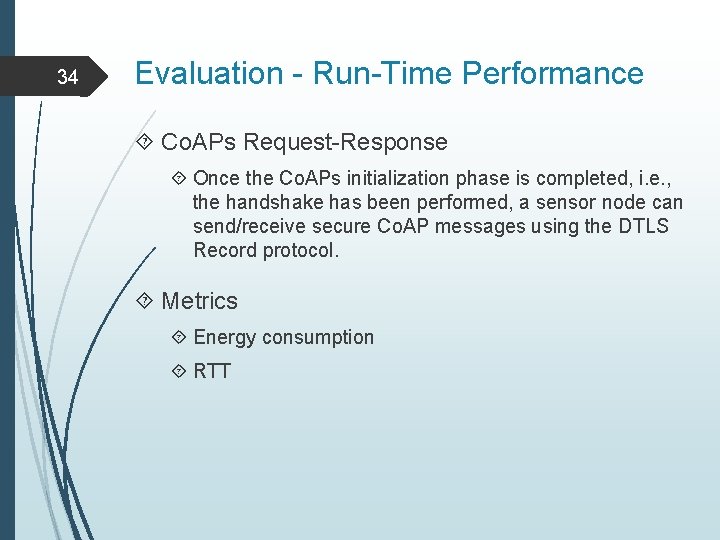 34

Evaluation - Run-Time Performance

CoAPs Request-Response

Once the CoAPs initialization phase is completed, i.e., the handshake has been performed, a sensor node can send/receive secure CoAP messages using the DTLS Record protocol.

Metrics

Energy consumption

RTT